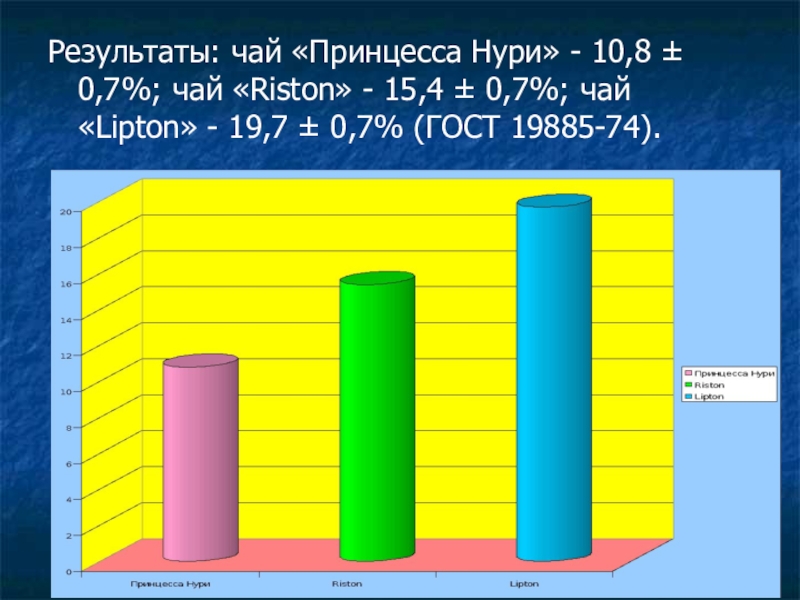 Результаты: чай «Принцесса Нури» - 10,8 ± 0,7%; чай «Riston» - 15,4 ± 0,7%; чай «Lipton» - 19,7 ± 0,7% (ГОСТ 19885-74).

20
18
16
14
12
10
8
6
4
2
0

Принцесса Нури
Riston
Lipton

Принцесса Нури
Riston
Lipton